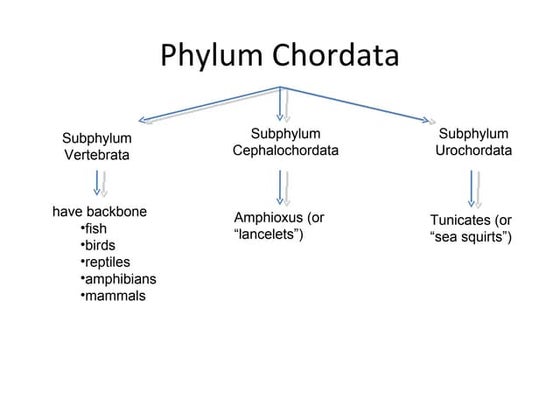 Phylum Chordata

Subphylum Vertebrata

have backbone
•fish
•birds
•reptiles
•amphibians
•mammals

Subphylum Cephalochordata

Amphioxus (or "lancelets")

Subphylum Urochordata

Tunicates (or "sea squirts")